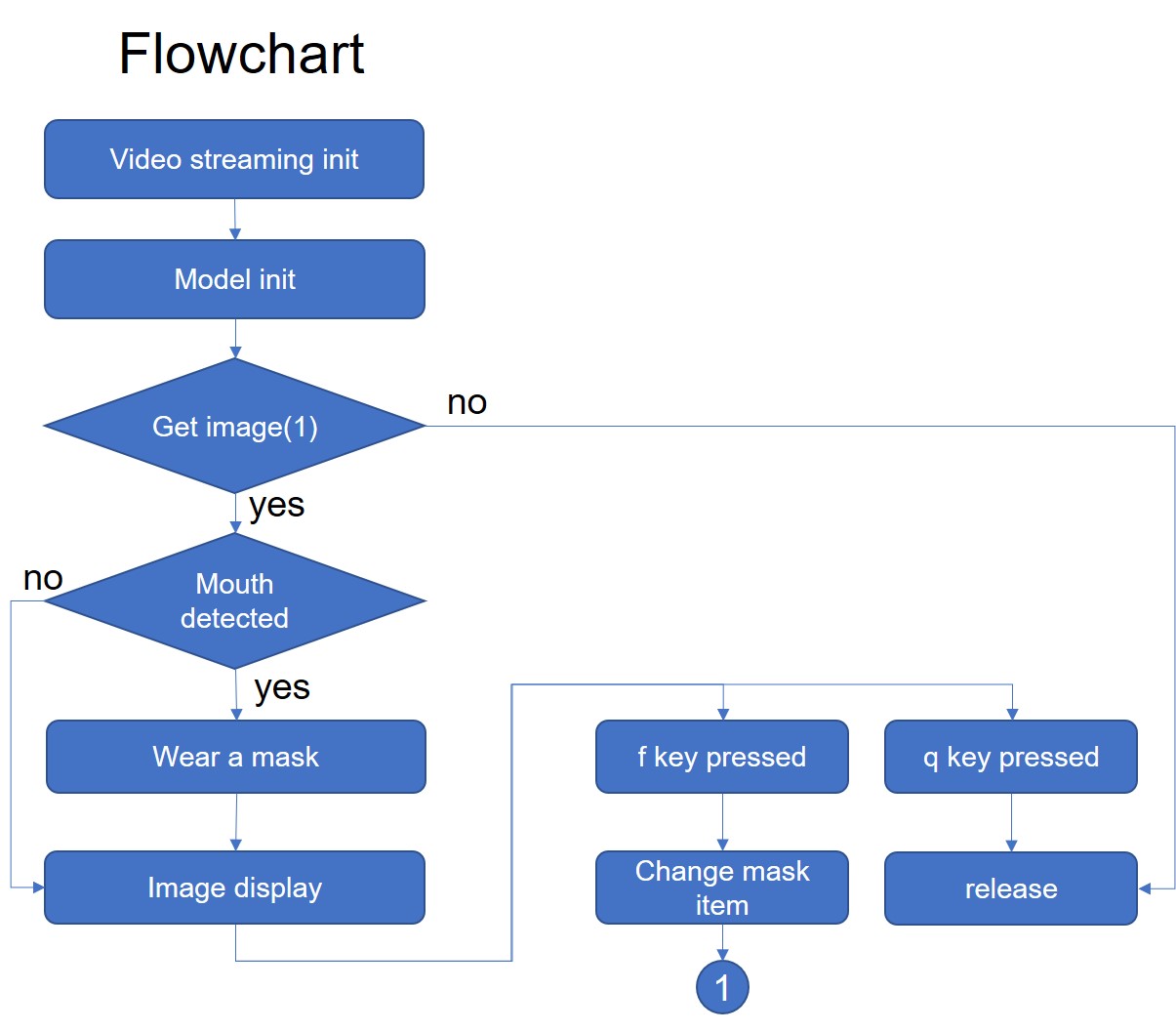 Flowchart

Video streaming init

Model init

Get image(1)

no

yes

Mouth detected

no

yes

Wear a mask

Image display

f key pressed

Change mask item

1

q key pressed

release